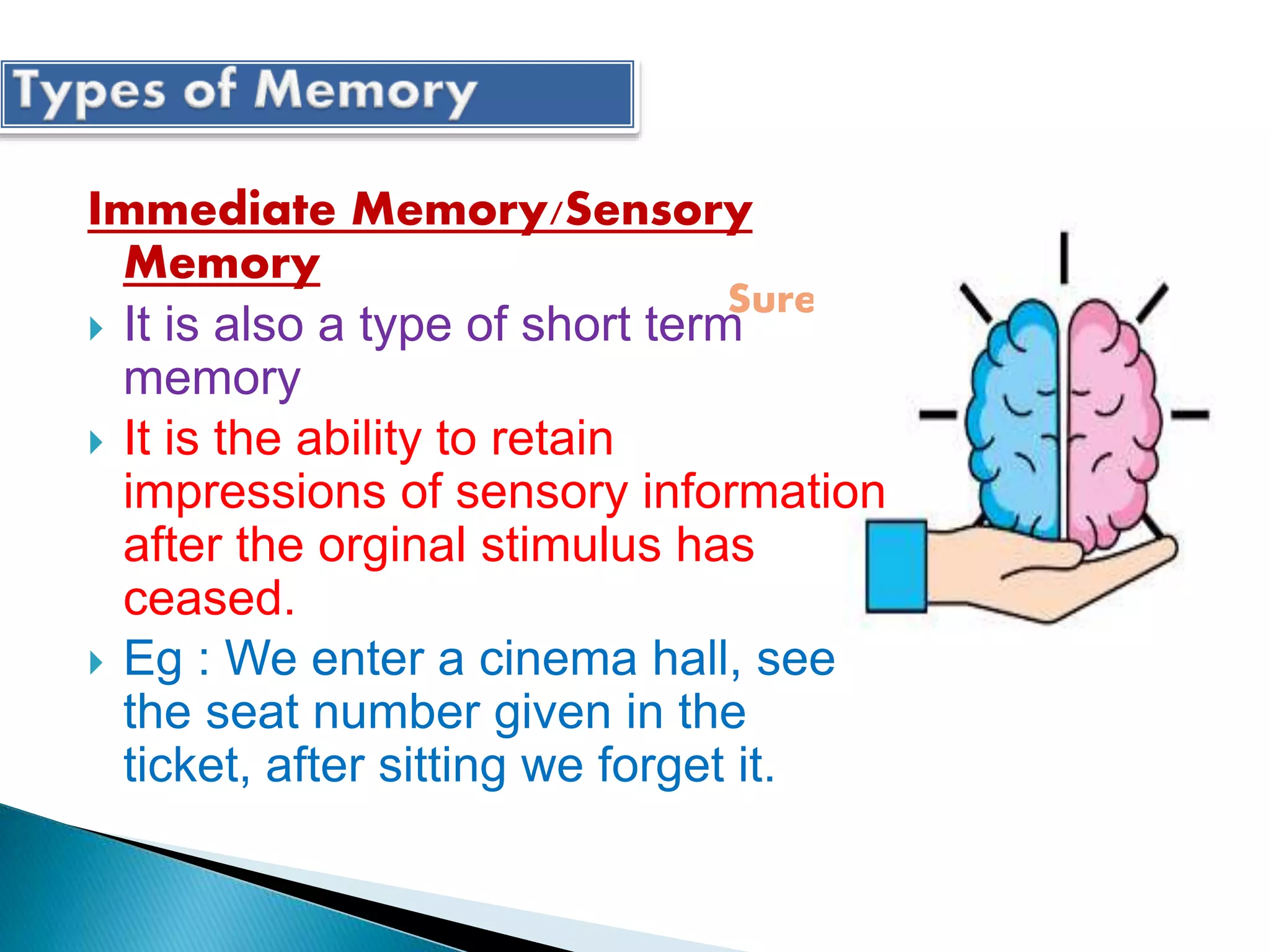 Types of Memory

Immediate Memory/Sensory Memory

Sure

It is also a type of short term memory

It is the ability to retain impressions of sensory information after the orginal stimulus has ceased.

Eg : We enter a cinema hall, see the seat number given in the ticket, after sitting we forget it.